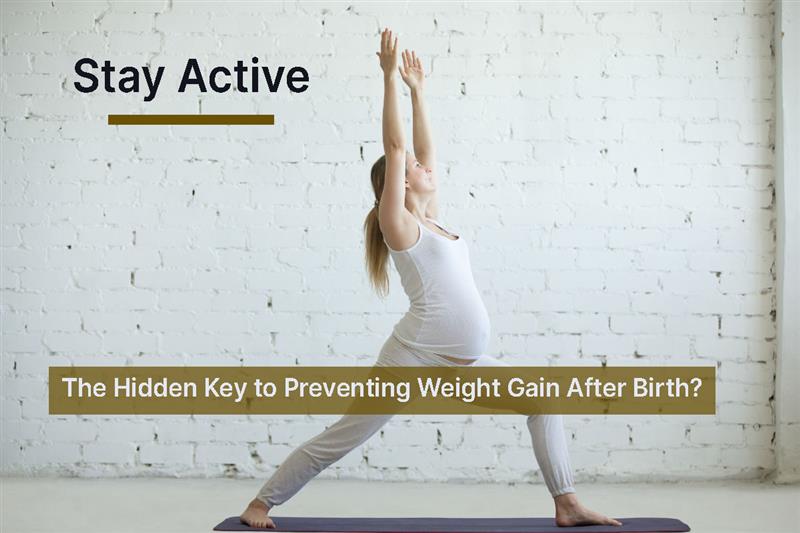 Stay Active

The Hidden Key to Preventing Weight Gain After Birth?